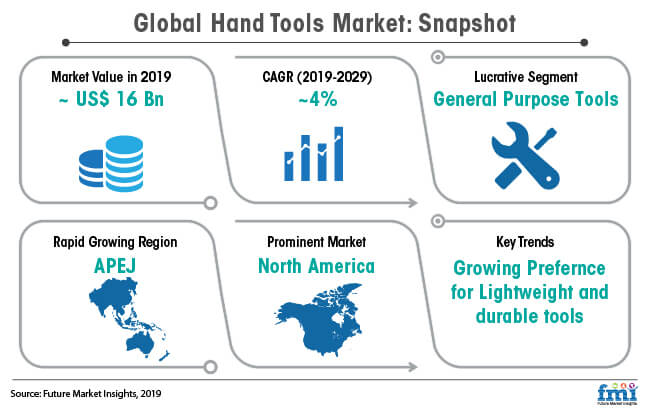 Global Hand Tools Market: Snapshot

Market Value in 2019
~ US$ 16 Bn

CAGR (2019-2029)
~4%

Lucrative Segment
General Purpose Tools

Rapid Growing Region
APEJ

Prominent Market
North America

Key Trends
Growing Prefernce for Lightweight and durable tools

Source: Future Market Insights, 2019

fmi
Future Market Insights